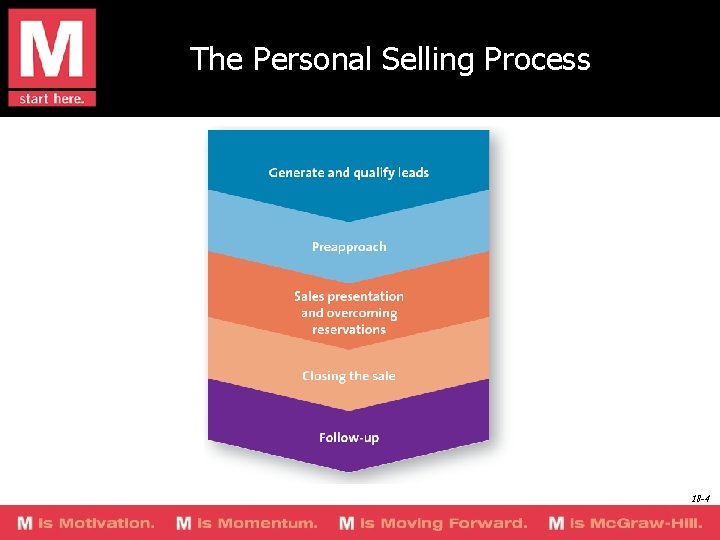 M
start here.

The Personal Selling Process

Generate and qualify leads

Preapproach

Sales presentation and overcoming reservations

Closing the sale

Follow-up

18-4

M is Motivation. M is Momentum. M is Moving Forward. M is McGraw-Hill.